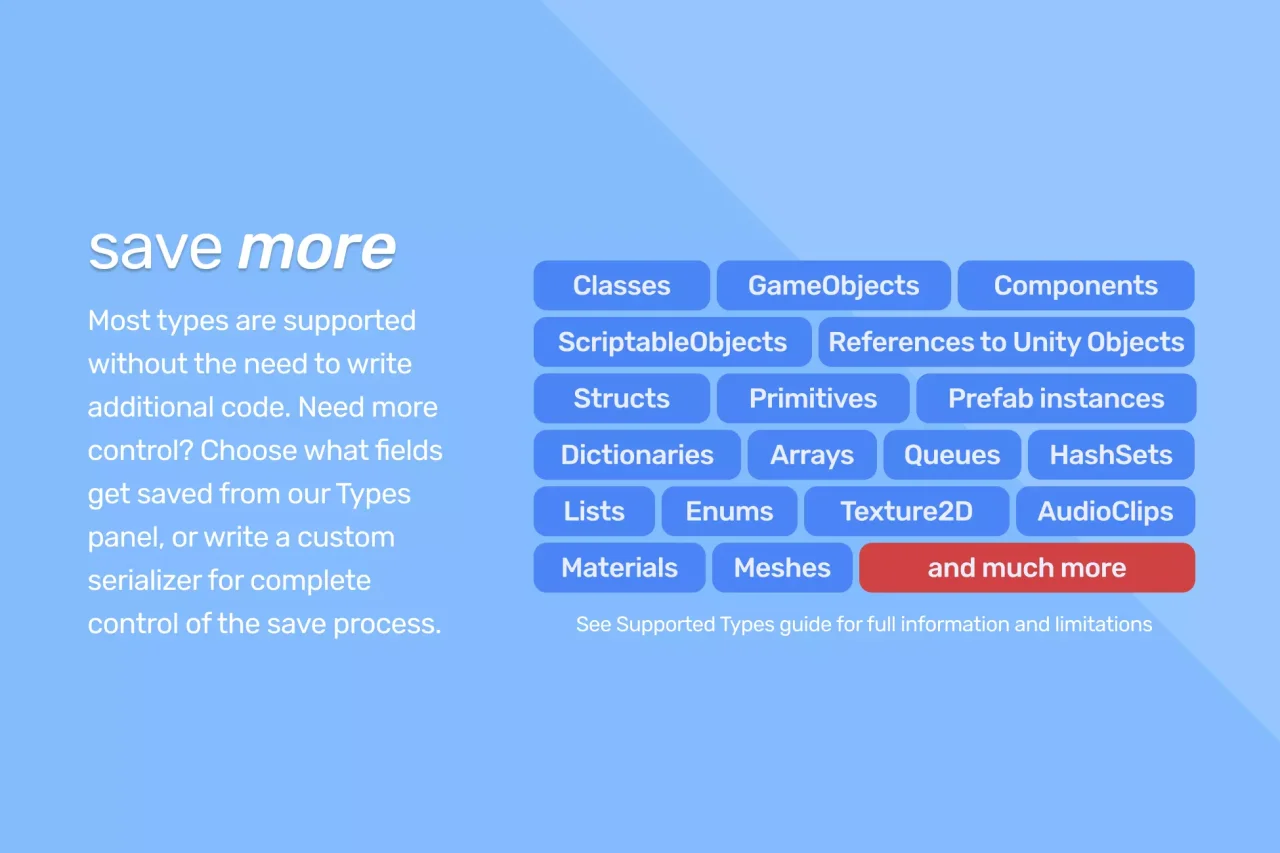 save more

Most types are supported without the need to write additional code. Need more control? Choose what fields get saved from our Types panel, or write a custom serializer for complete control of the save process.

Classes
GameObjects
Components
ScriptableObjects
References to Unity Objects
Structs
Primitives
Prefab instances
Dictionaries
Arrays
Queues
HashSets
Lists
Enums
Texture2D
AudioClips
Materials
Meshes
and much more

See Supported Types guide for full information and limitations